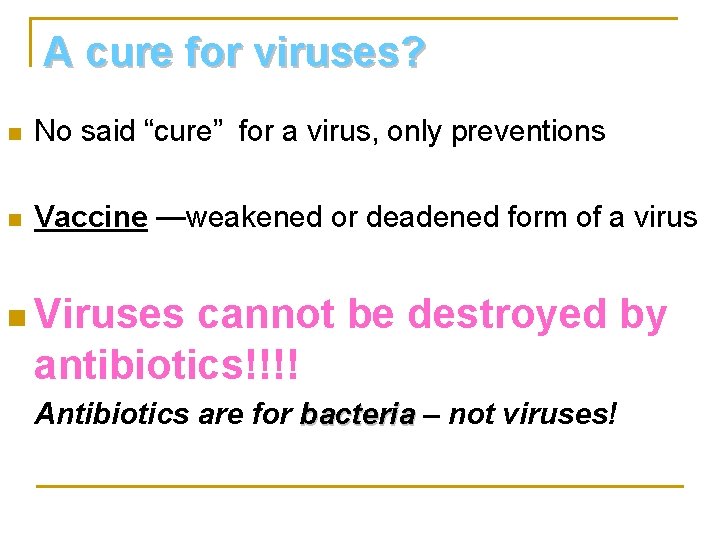 A cure for viruses?

No said “cure” for a virus, only preventions

Vaccine —weakened or deadened form of a virus

Viruses cannot be destroyed by antibiotics!!!!

Antibiotics are for bacteria – not viruses!